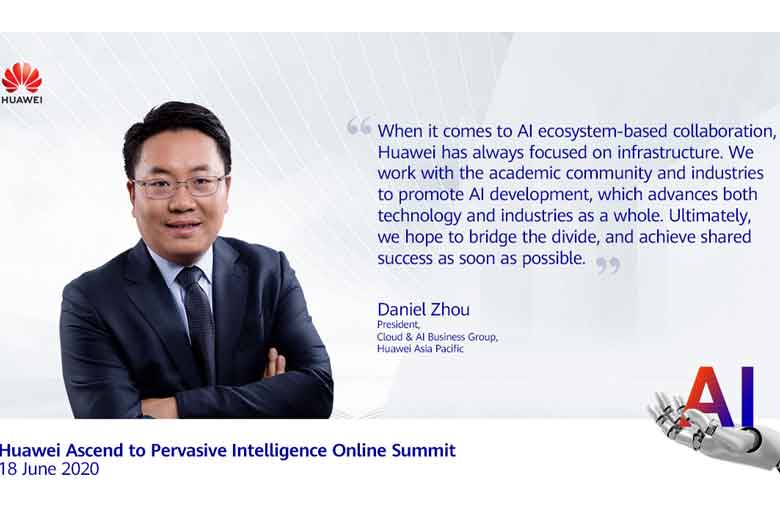 HUAWEI

“When it comes to AI ecosystem-based collaboration, Huawei has always focused on infrastructure. We work with the academic community and industries to promote AI development, which advances both technology and industries as a whole. Ultimately, we hope to bridge the divide, and achieve shared success as soon as possible.”

Daniel Zhou
President,
Cloud & AI Business Group,
Huawei Asia Pacific

AI

Huawei Ascend to Pervasive Intelligence Online Summit
18 June 2020